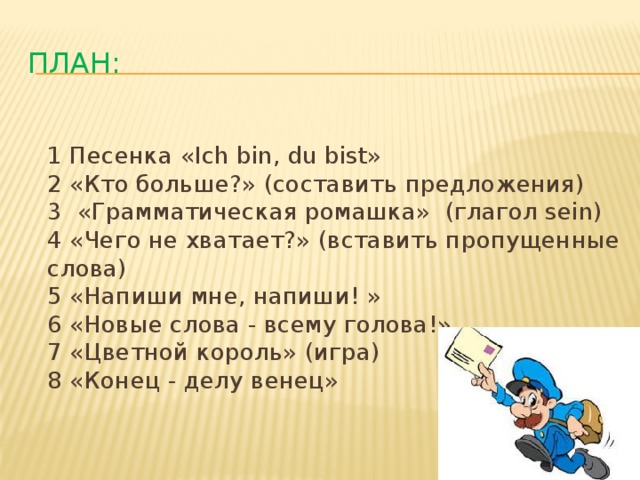 ПЛАН:

1 Песенка «Ich bin, du bist»
2 «Кто больше?» (составить предложения)
3 «Грамматическая ромашка» (глагол sein)
4 «Чего не хватает?» (вставить пропущенные слова)
5 «Напиши мне, напиши! »
6 «Новые слова - всему голова!»
7 «Цветной король» (игра)
8 «Конец - делу венец»